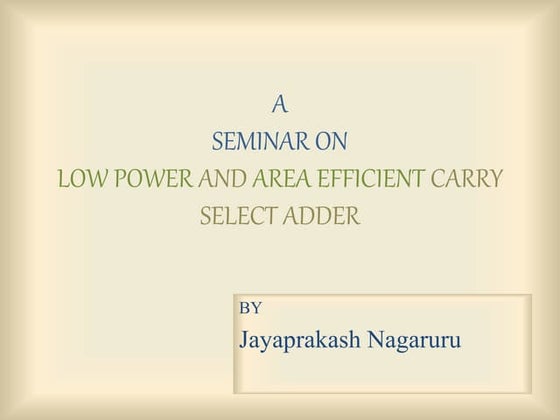 A
SEMINAR ON
LOW POWER AND AREA EFFICIENT CARRY SELECT ADDER

BY
Jayaprakash Nagaruru